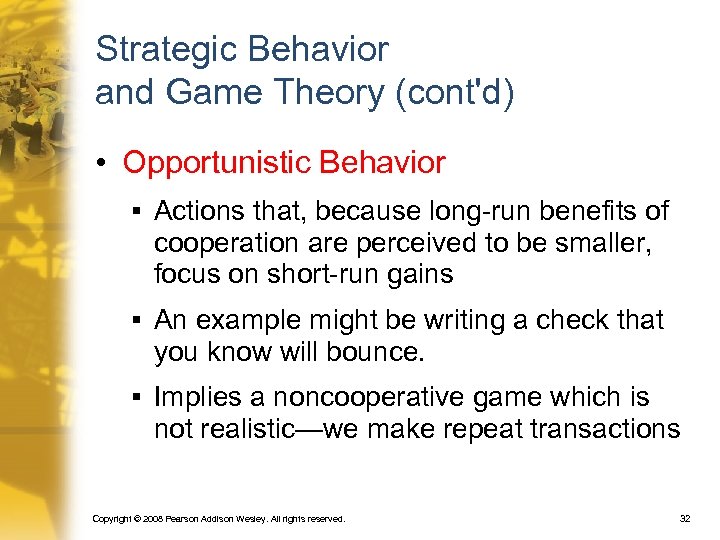 Strategic Behavior and Game Theory (cont'd)

• Opportunistic Behavior

▪ Actions that, because long-run benefits of cooperation are perceived to be smaller, focus on short-run gains

▪ An example might be writing a check that you know will bounce.

▪ Implies a noncooperative game which is not realistic—we make repeat transactions

Copyright © 2008 Pearson Addison Wesley. All rights reserved.

32